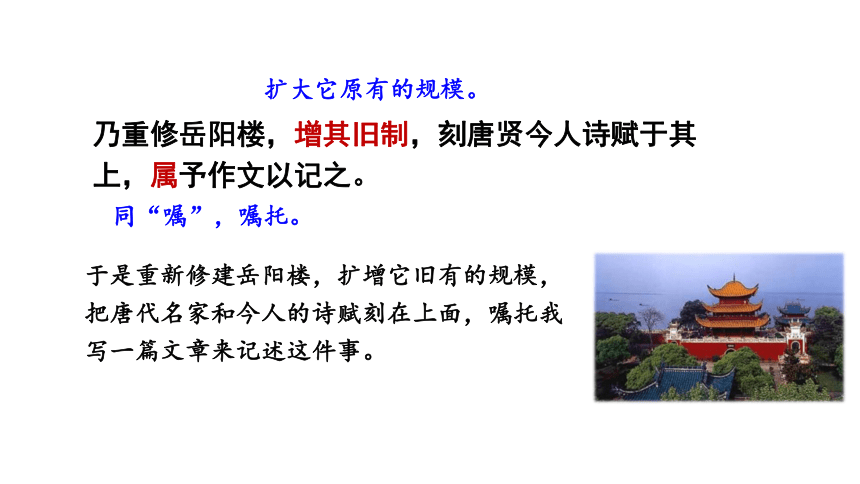 扩大它原有的规模。

乃重修岳阳楼，增其旧制，刻唐贤今人诗赋于其上，属予作文以记之。

同“嘱”，嘱托。

于是重新修建岳阳楼，扩增它旧有的规模，把唐代名家和今人的诗赋刻在上面，嘱托我写一篇文章来记述这件事。